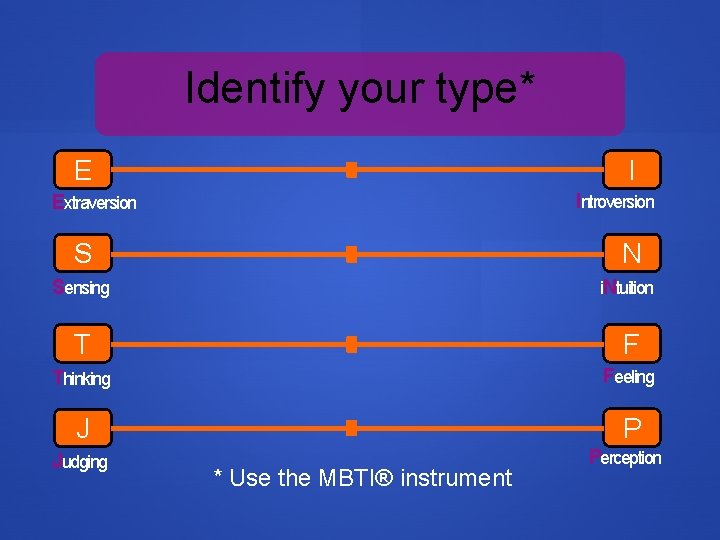 Identify your type*

E

I

Extraversion

Introversion

S

N

Sensing

iNtuition

T

F

Thinking

Feeling

J

P

Judging

Perception

* Use the MBTI® instrument